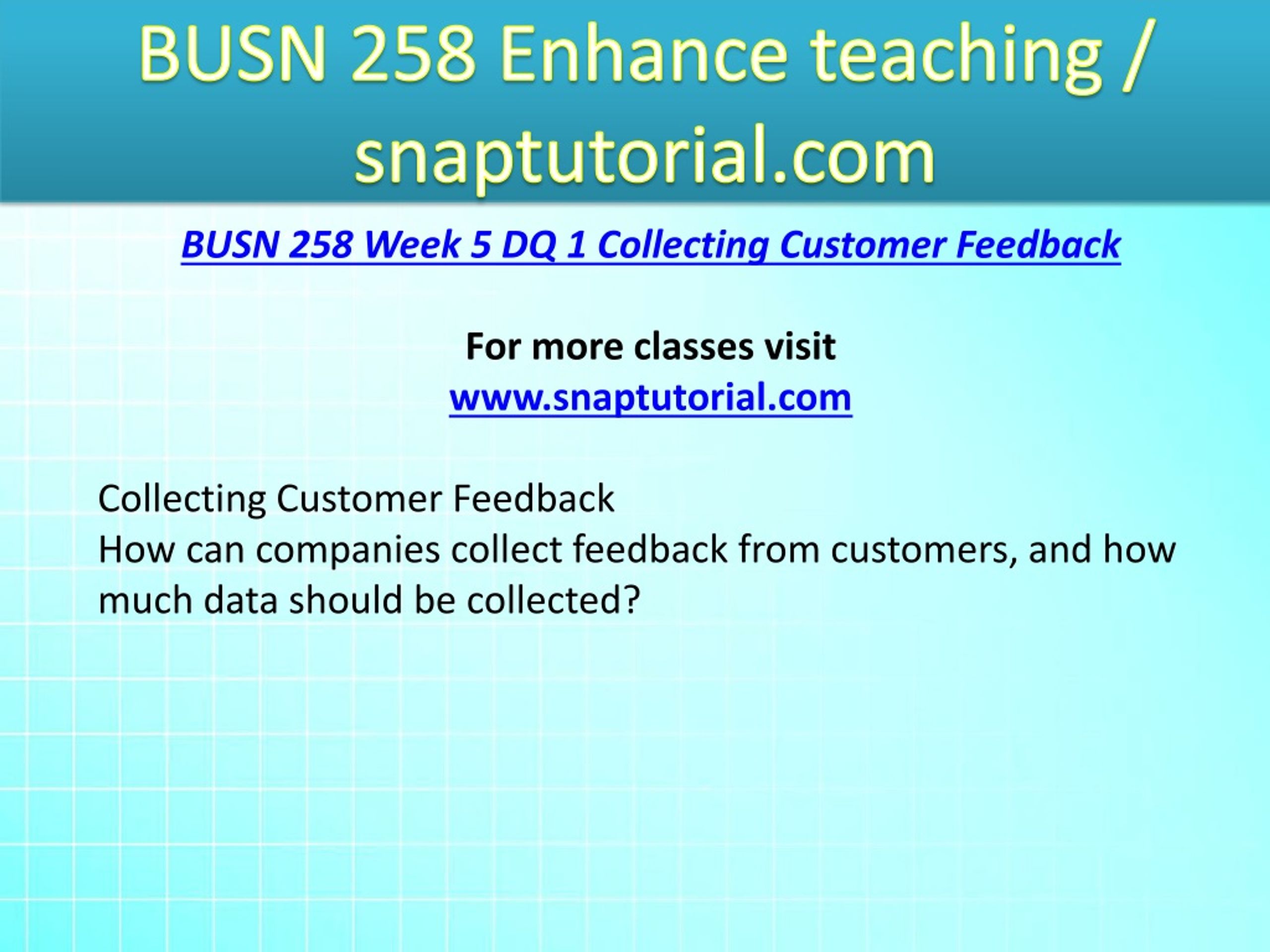 BUSN 258 Enhance teaching / snaptutorial.com

BUSN 258 Week 5 DQ 1 Collecting Customer Feedback

For more classes visit
www.snaptutorial.com

Collecting Customer Feedback
How can companies collect feedback from customers, and how much data should be collected?